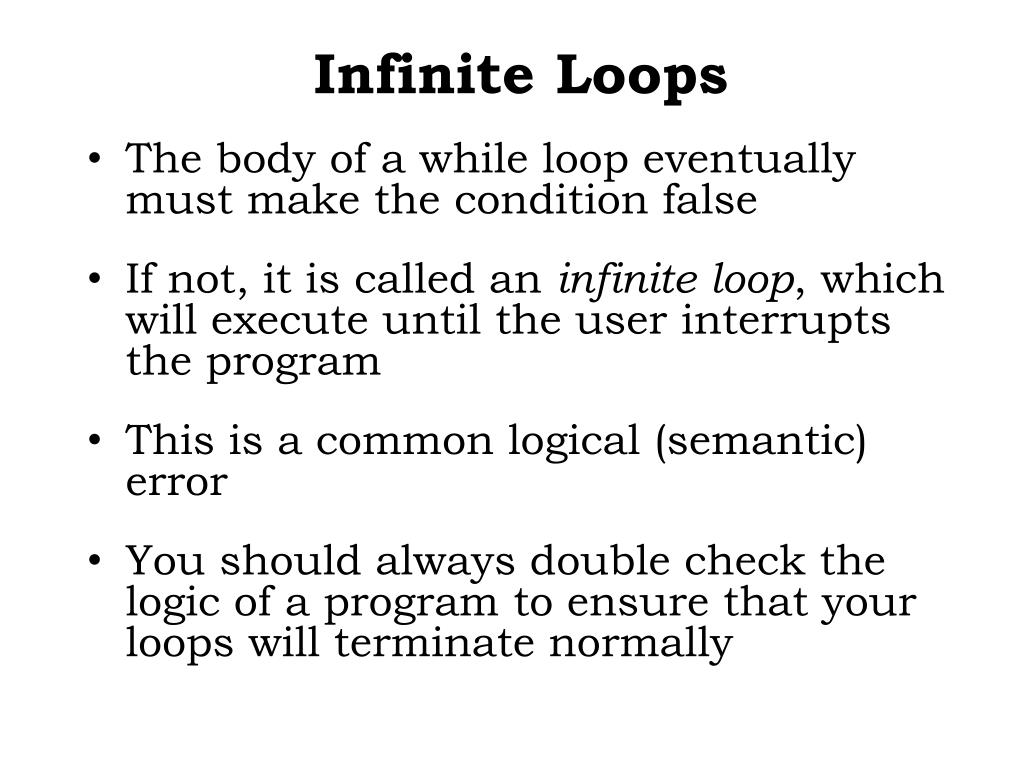 Infinite Loops

• The body of a while loop eventually must make the condition false

• If not, it is called an infinite loop, which will execute until the user interrupts the program

• This is a common logical (semantic) error

• You should always double check the logic of a program to ensure that your loops will terminate normally